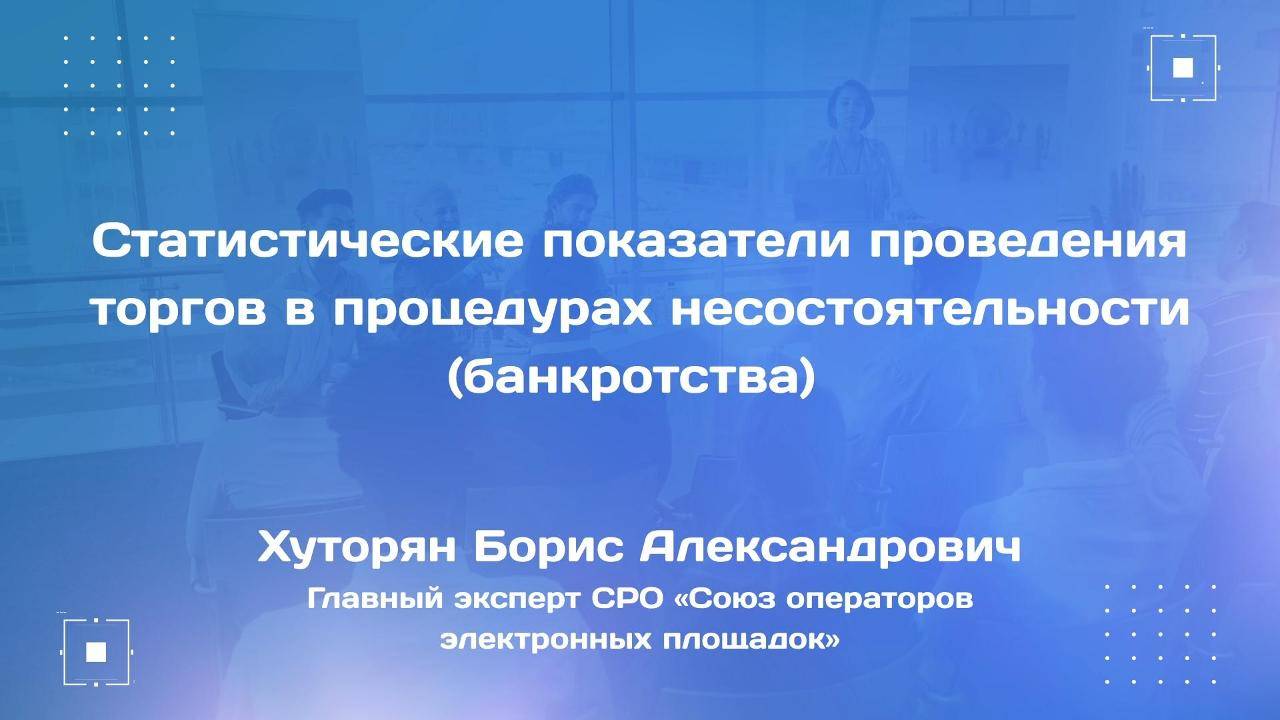 Статистические показатели проведения торгов в процедурах несостоятельности (банкротства)

Хуторян Борис Александрович

Главный эксперт СРО «Союз операторов электронных площадок»